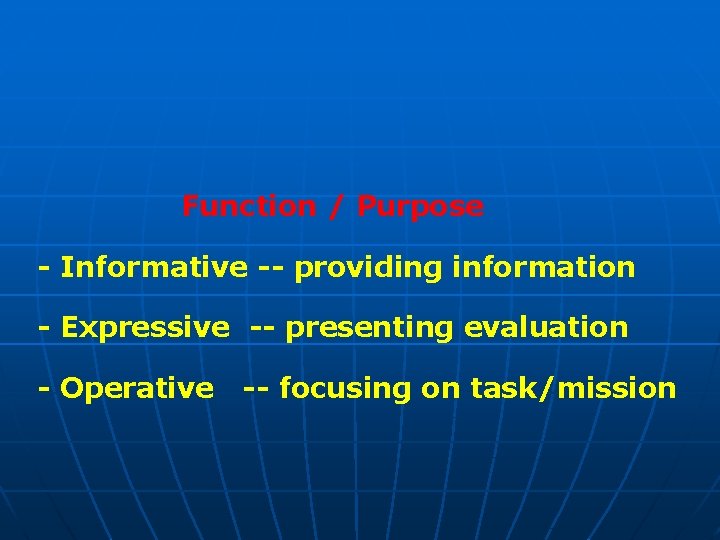 Function / Purpose

- Informative -- providing information

- Expressive -- presenting evaluation

- Operative -- focusing on task/mission